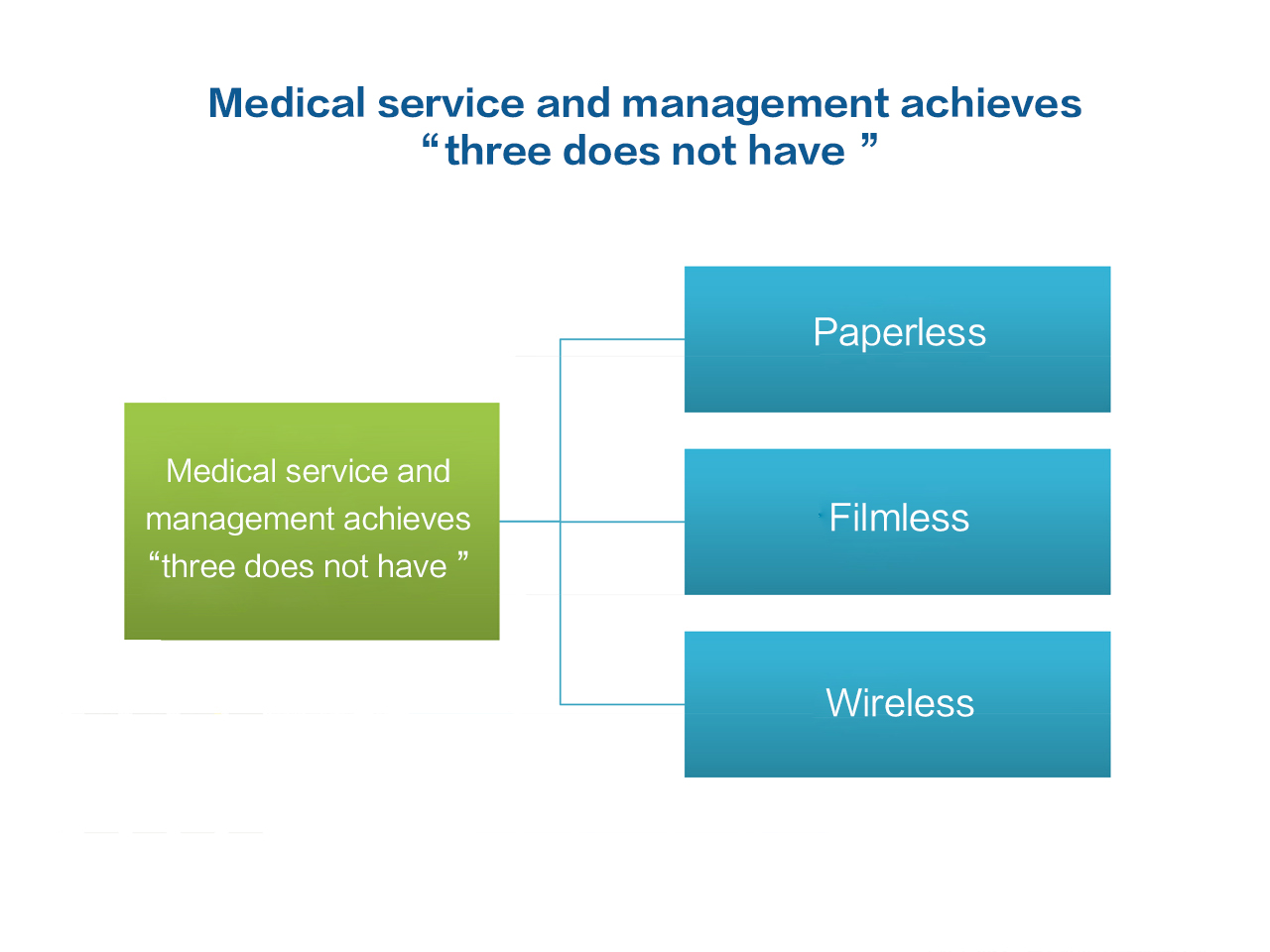 Medical service and management achieves “three does not have ”

Medical service and management achieves “three does not have ”

Paperless

Filmless

Wireless